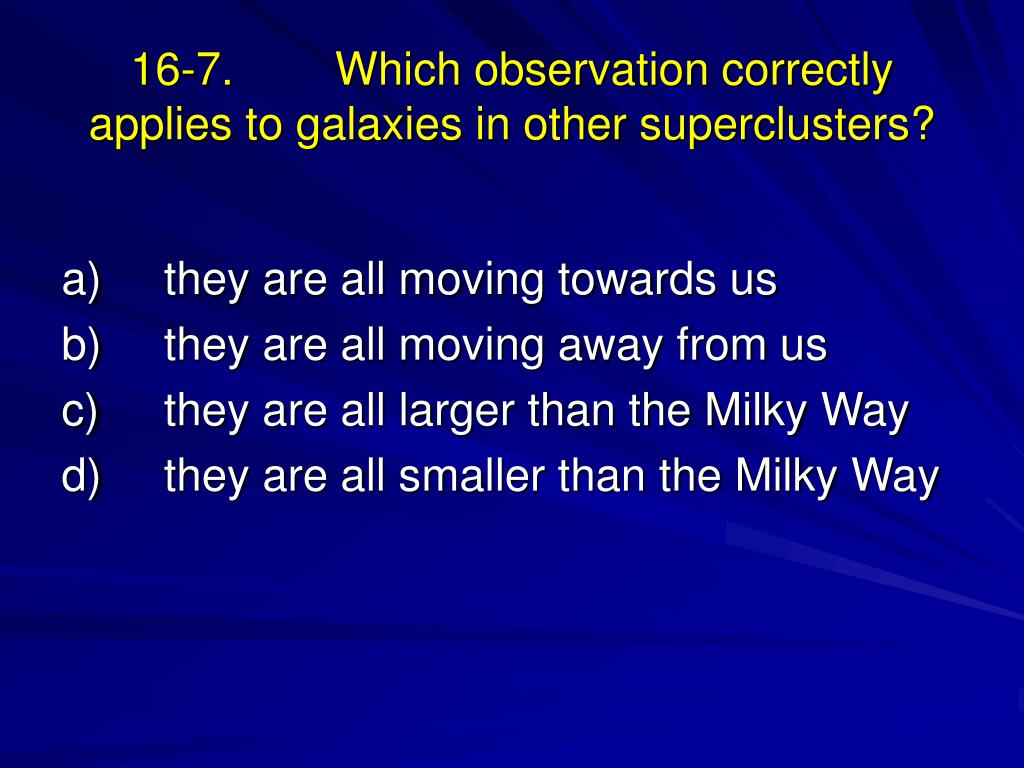 16-7. Which observation correctly applies to galaxies in other superclusters?

a) they are all moving towards us
b) they are all moving away from us
c) they are all larger than the Milky Way
d) they are all smaller than the Milky Way